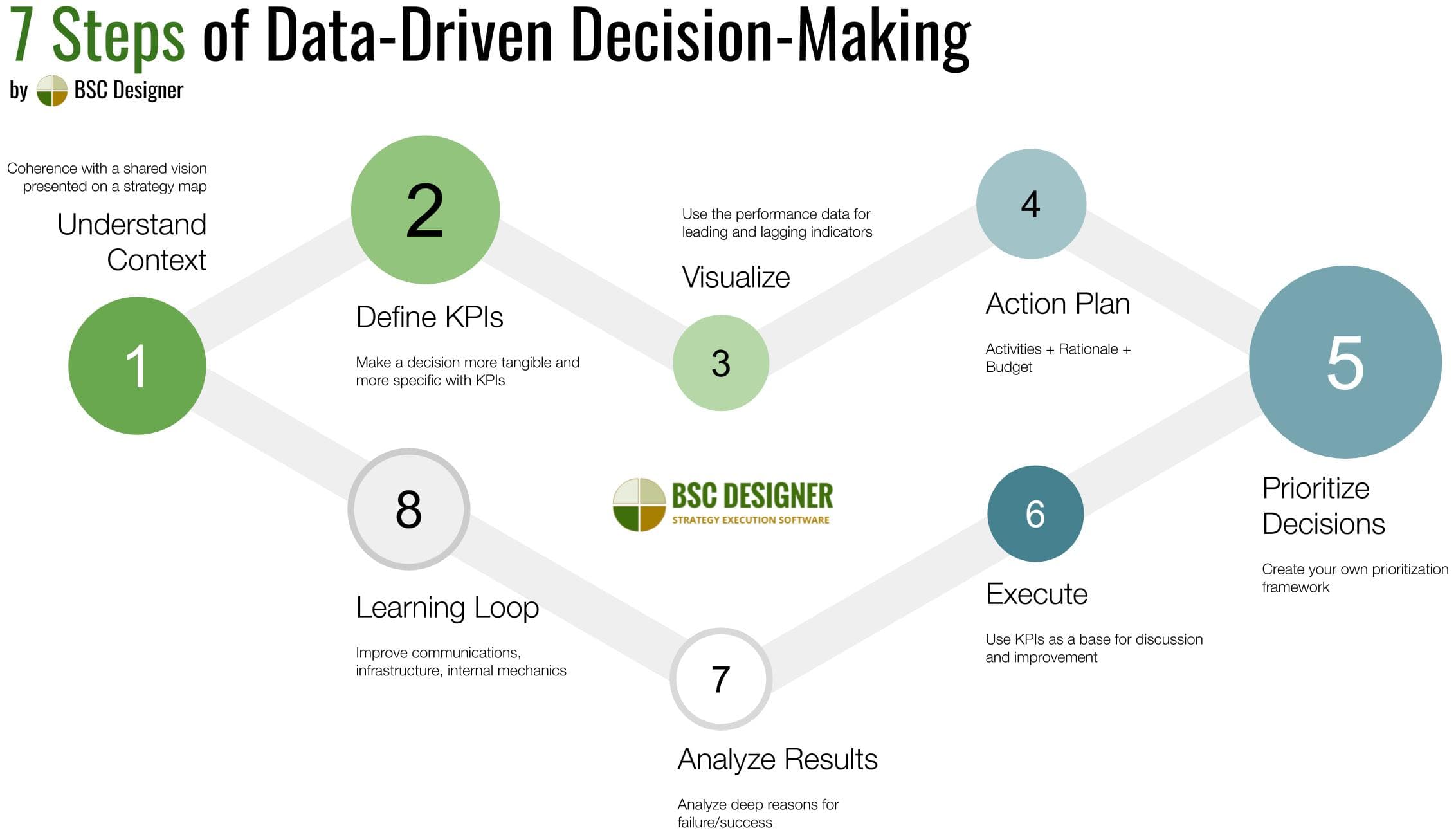 7 Steps of Data-Driven Decision-Making

by BSC Designer

Coherence with a shared vision presented on a strategy map

Understand Context

1

2

Define KPIs

Make a decision more tangible and more specific with KPIs

Use the performance data for leading and lagging indicators

Visualize

3

4

Action Plan

Activities + Rationale + Budget

5

Prioritize Decisions

Create your own prioritization framework

6

Execute

Use KPIs as a base for discussion and improvement

7

Analyze Results

Analyze deep reasons for failure/success

8

Learning Loop

Improve communications, infrastructure, internal mechanics

BSC DESIGNER
STRATEGY EXECUTION SOFTWARE